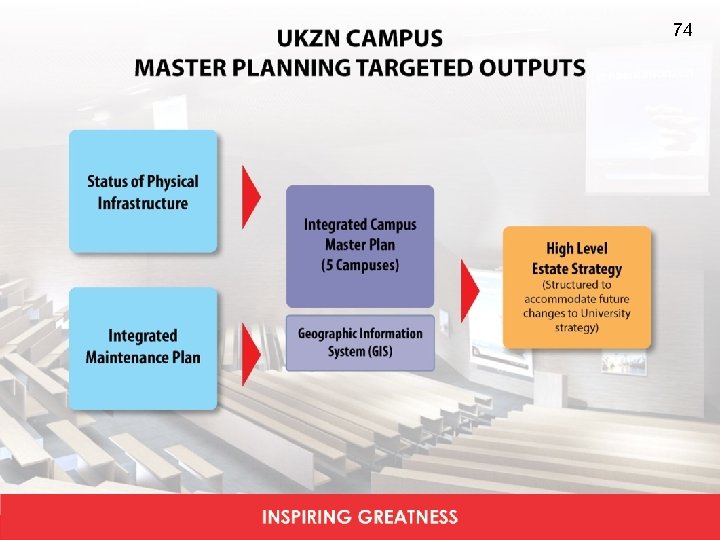 74

UKZN CAMPUS
MASTER PLANNING TARGETED OUTPUTS

Status of Physical Infrastructure

Integrated Maintenance Plan

Integrated Campus Master Plan (5 Campuses)

Geographic Information System (GIS)

High Level Estate Strategy
(Structured to accommodate future changes to University strategy)

INSPIRING GREATNESS